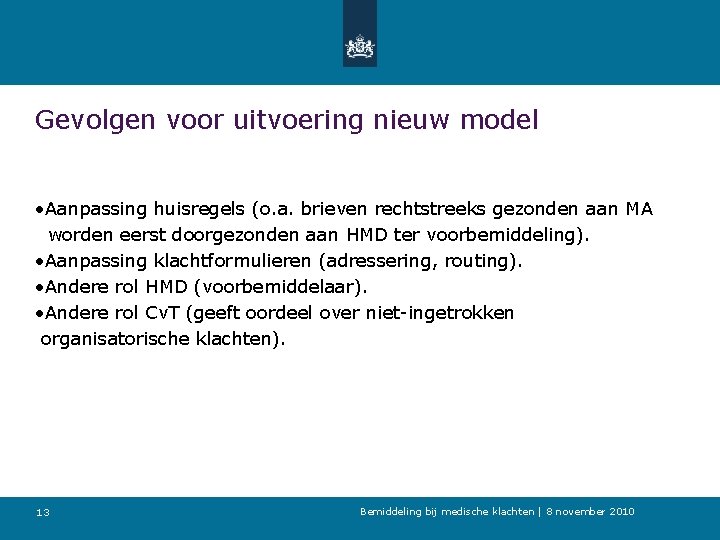 Gevolgen voor uitvoering nieuw model

•Aanpassing huisregels (o.a. brieven rechtstreeks gezonden aan MA worden eerst doorgezonden aan HMD ter voorbemiddeling).
•Aanpassing klachtformulieren (adressering, routing).
•Andere rol HMD (voorbemiddelaar).
•Andere rol CvT (geeft oordeel over niet-ingetrokken organisatorische klachten).

13

Bemiddeling bij medische klachten | 8 november 2010